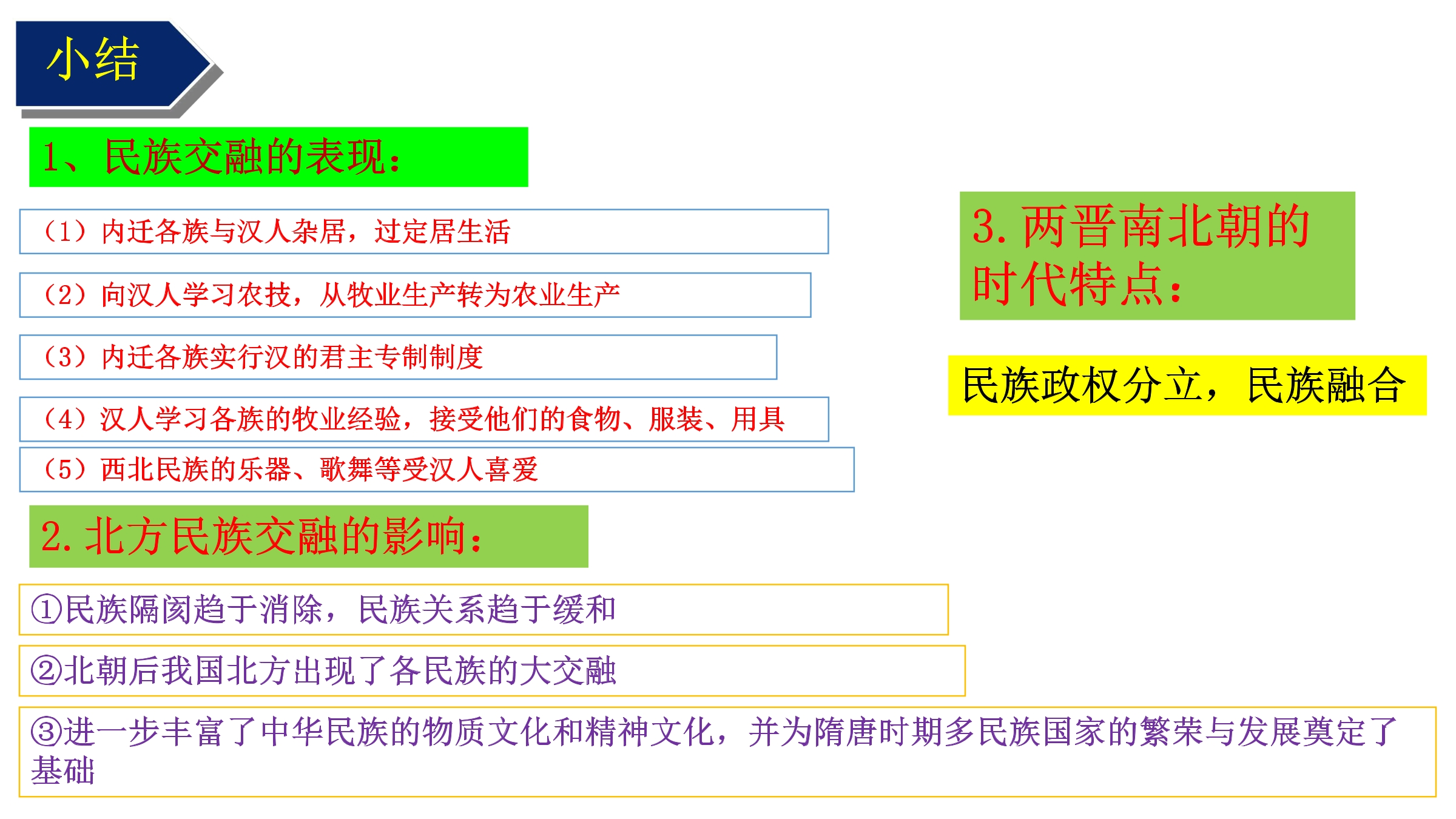 小结

1、民族交融的表现：

（1）内迁各族与汉人杂居，过定居生活

（2）向汉人学习农技，从牧业生产转为农业生产

（3）内迁各族实行汉的君主专制制度

（4）汉人学习各族的牧业经验，接受他们的食物、服装、用具

（5）西北民族的乐器、歌舞等受汉人喜爱

2.北方民族交融的影响：

①民族隔阂趋于消除，民族关系趋于缓和

②北朝后我国北方出现了各民族的大交融

③进一步丰富了中华民族的物质文化和精神文化，并为隋唐时期多民族国家的繁荣与发展奠定了基础

3.两晋南北朝的时代特点：

民族政权分立，民族融合